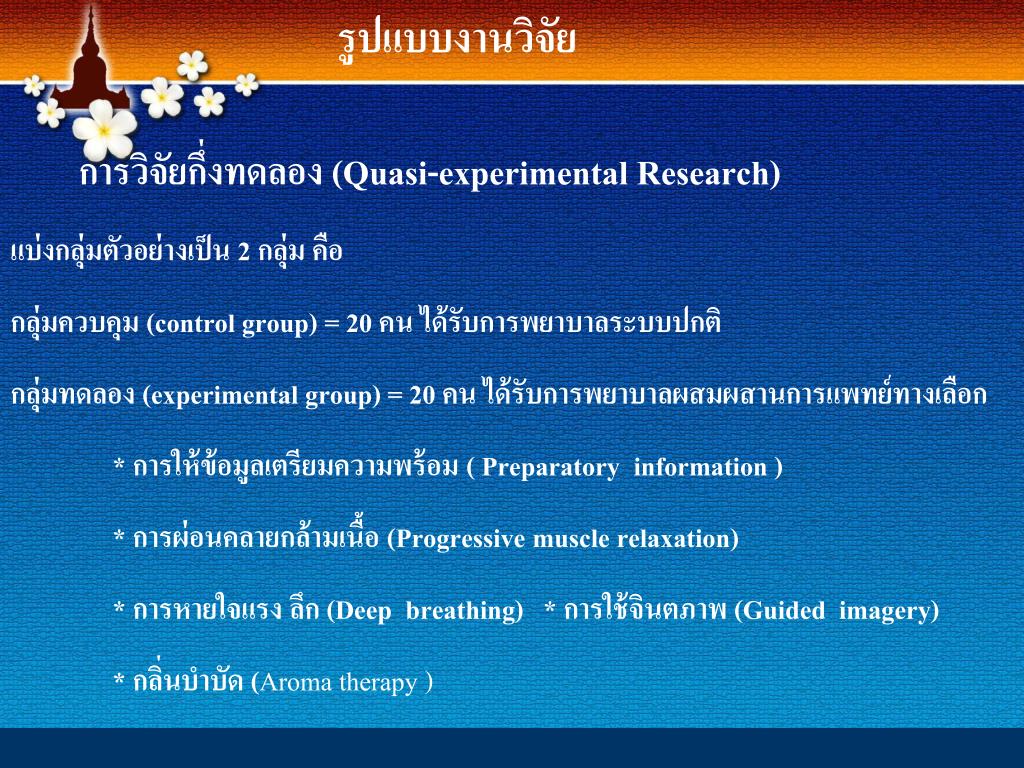 รูปแบบงานวิจัย

การวิจัยกึ่งทดลอง (Quasi-experimental Research)

แบ่งกลุ่มตัวอย่างเป็น 2 กลุ่ม คือ

กลุ่มควบคุม (control group) = 20 คน ได้รับการพยาบาลระบบปกติ

กลุ่มทดลอง (experimental group) = 20 คน ได้รับการพยาบาลผสมผสานการแพทย์ทางเลือก

* การให้ข้อมูลเตรียมความพร้อม ( Preparatory information )

* การผ่อนคลายกล้ามเนื้อ (Progressive muscle relaxation)

* การหายใจแรง ลึก (Deep breathing) * การใช้จินตภาพ (Guided imagery)

* กลิ่นบำบัด (Aroma therapy )